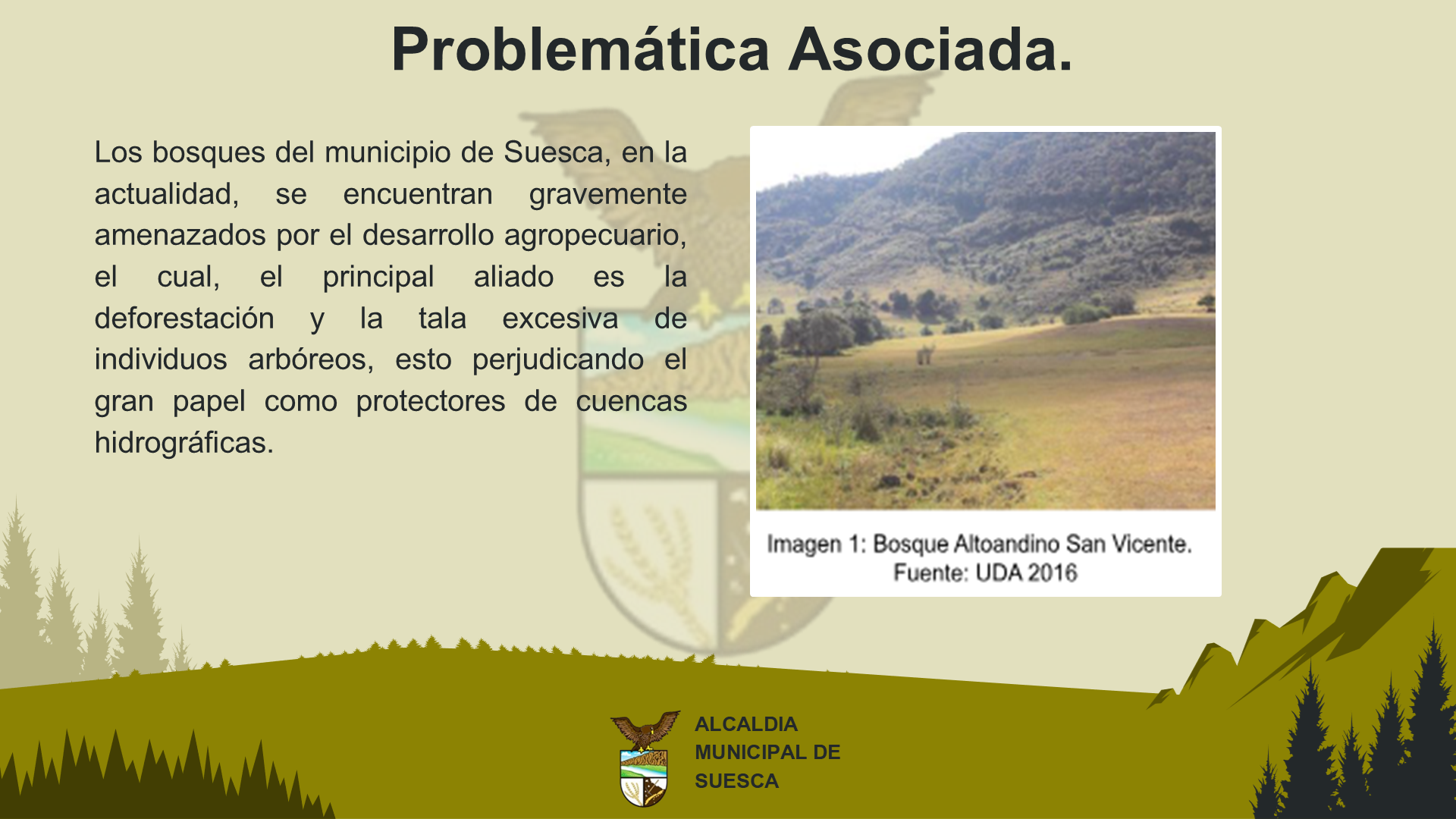 Problemática Asociada.

Los bosques del municipio de Suesca, en la actualidad, se encuentran gravemente amenazados por el desarrollo agropecuario, el cual, el principal aliado es la deforestación y la tala excesiva de individuos arbóreos, esto perjudicando el gran papel como protectores de cuencas hidrográficas.

Imagen 1: Bosque Altoandino San Vicente.
Fuente: UDA 2016

ALCALDIA
MUNICIPAL DE
SUESCA